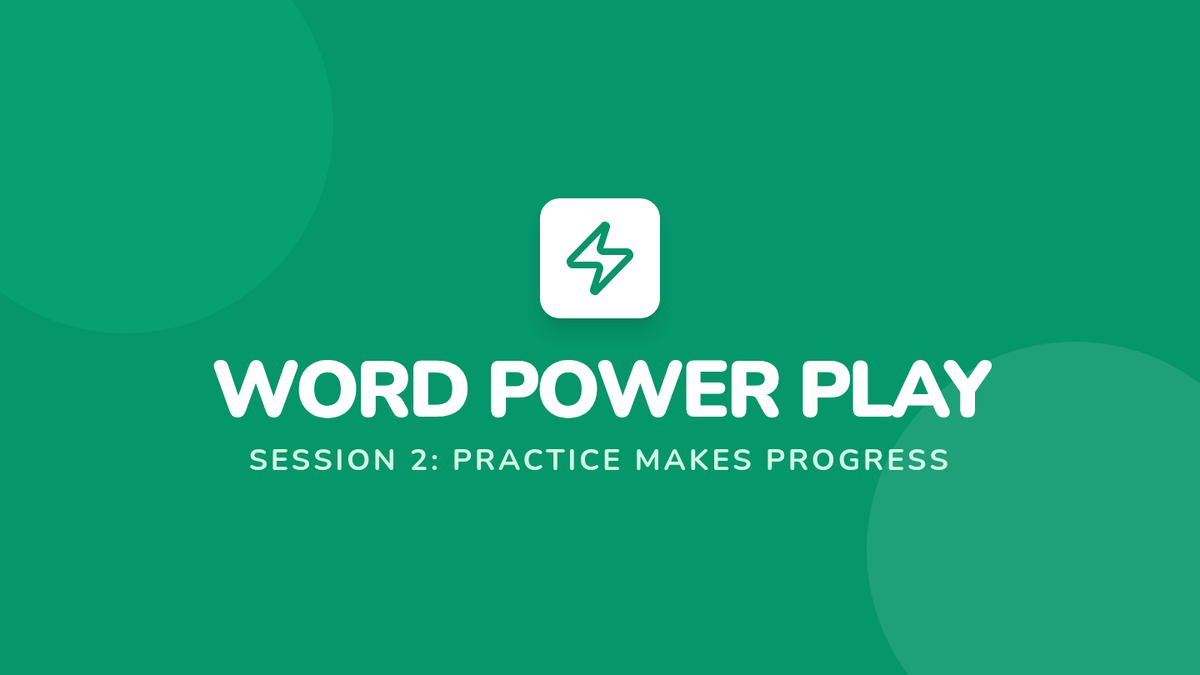 WORD POWER PLAY

SESSION 2: PRACTICE MAKES PROGRESS